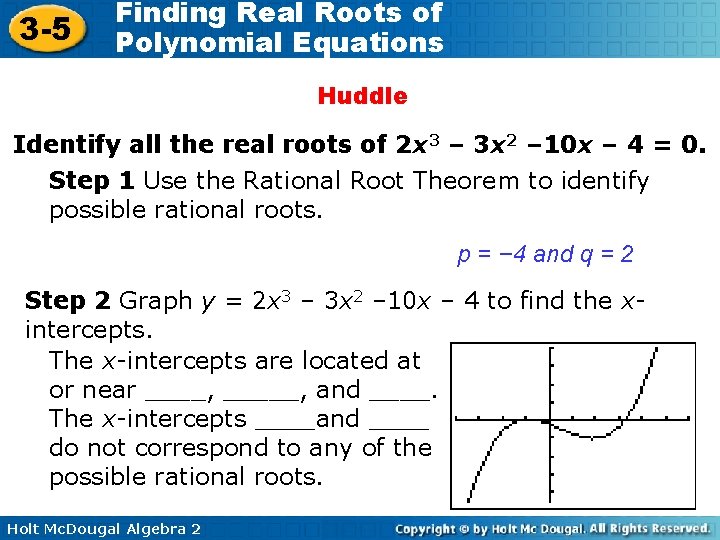 3-5 Finding Real Roots of Polynomial Equations

Huddle

Identify all the real roots of $2x^3 - 3x^2 - 10x - 4 = 0$.

Step 1 Use the Rational Root Theorem to identify possible rational roots.

$p = -4$ and $q = 2$

Step 2 Graph $y = 2x^3 - 3x^2 - 10x - 4$ to find the $x$-intercepts.

The $x$-intercepts are located at or near ____, _____, and ____. The $x$-intercepts ____and ____ do not correspond to any of the possible rational roots.

Holt McDougal Algebra 2

Copyright © by Holt Mc Dougal. All Rights Reserved.